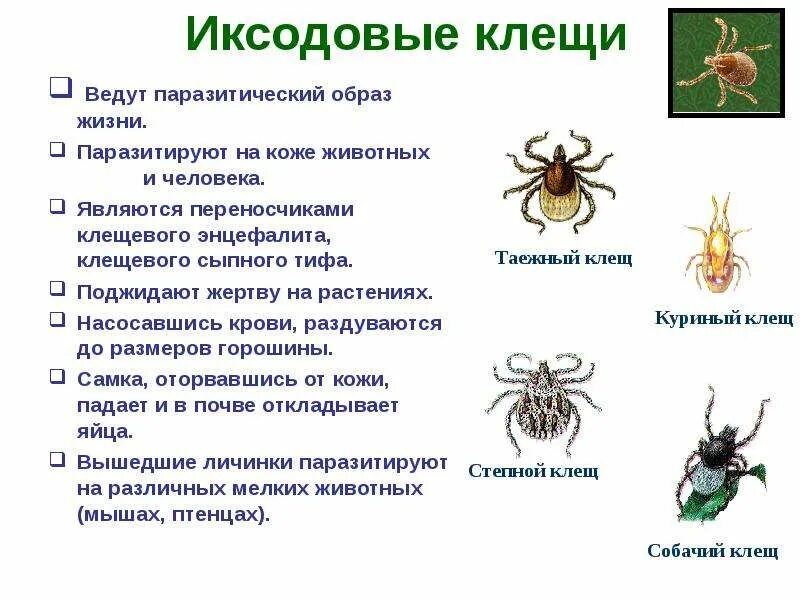 Иксодовые клещи

❑ Ведут паразитический образ жизни.

❑ Паразитируют на коже животных и человека.

❑ Являются переносчиками клещевого энцефалита, клещевого сыпного тифа.

❑ Поджидают жертву на растениях.

❑ Насосавшись крови, раздуваются до размеров горошины.

❑ Самка, оторвавшись от кожи, падает и в почве откладывает яйца.

❑ Вышедшие личинки паразитируют на различных мелких животных (мышах, птенцах).

Таежный клещ

Куриный клещ

Степной клещ

Собачий клещ